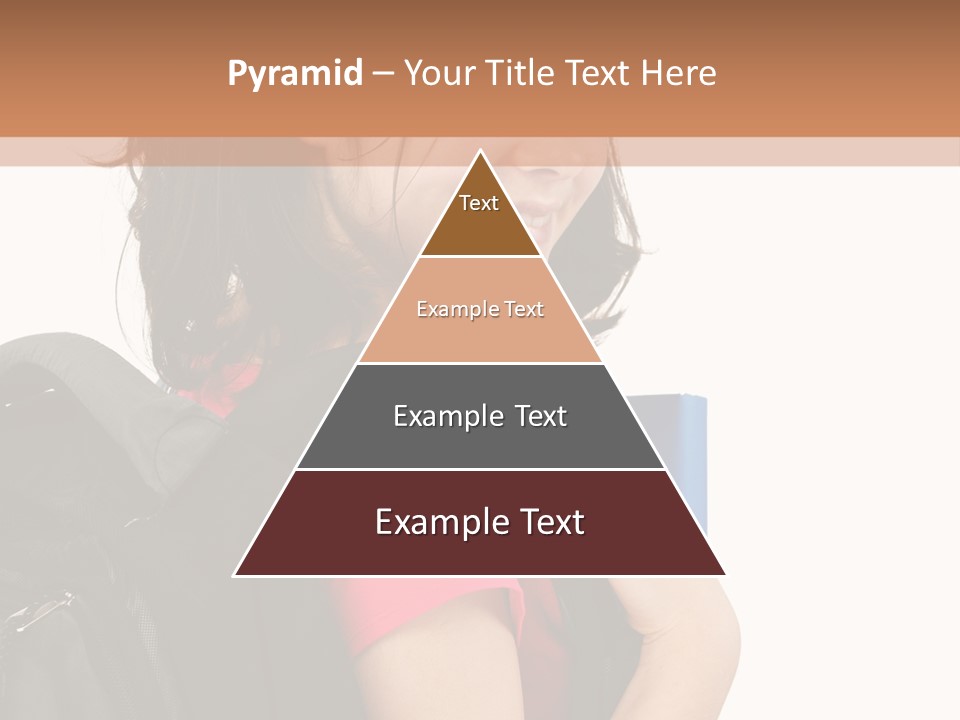 Pyramid – Your Title Text Here

Text

Example Text

Example Text

Example Text